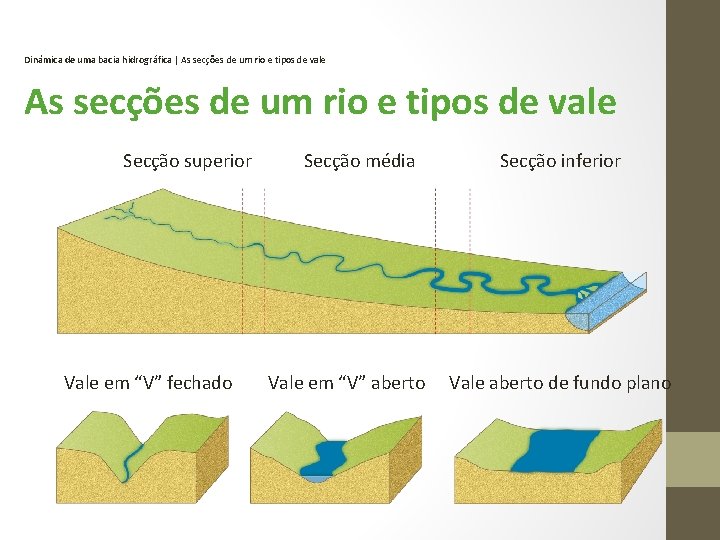 Dinâmica de uma bacia hidrográfica | As secções de um rio e tipos de vale

As secções de um rio e tipos de vale

Secção superior

Secção média

Secção inferior

Vale em “V” fechado

Vale em “V” aberto

Vale aberto de fundo plano